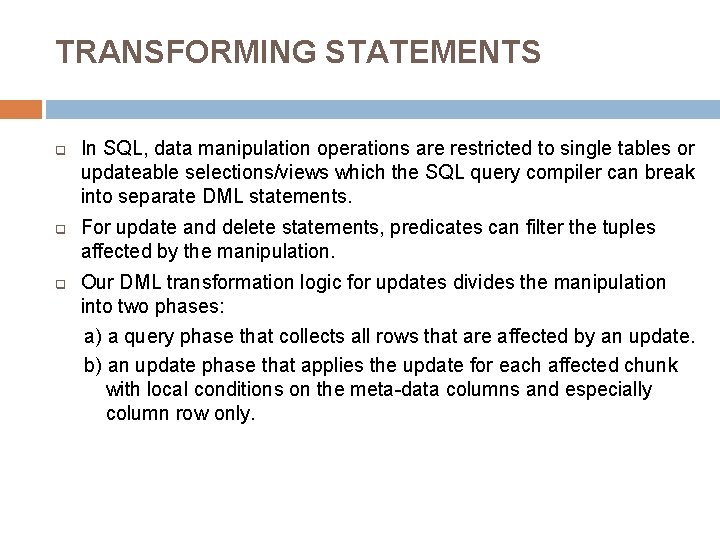 TRANSFORMING STATEMENTS

In SQL, data manipulation operations are restricted to single tables or updateable selections/views which the SQL query compiler can break into separate DML statements.

For update and delete statements, predicates can filter the tuples affected by the manipulation.

Our DML transformation logic for updates divides the manipulation into two phases:

a) a query phase that collects all rows that are affected by an update.

b) an update phase that applies the update for each affected chunk with local conditions on the meta-data columns and especially column row only.